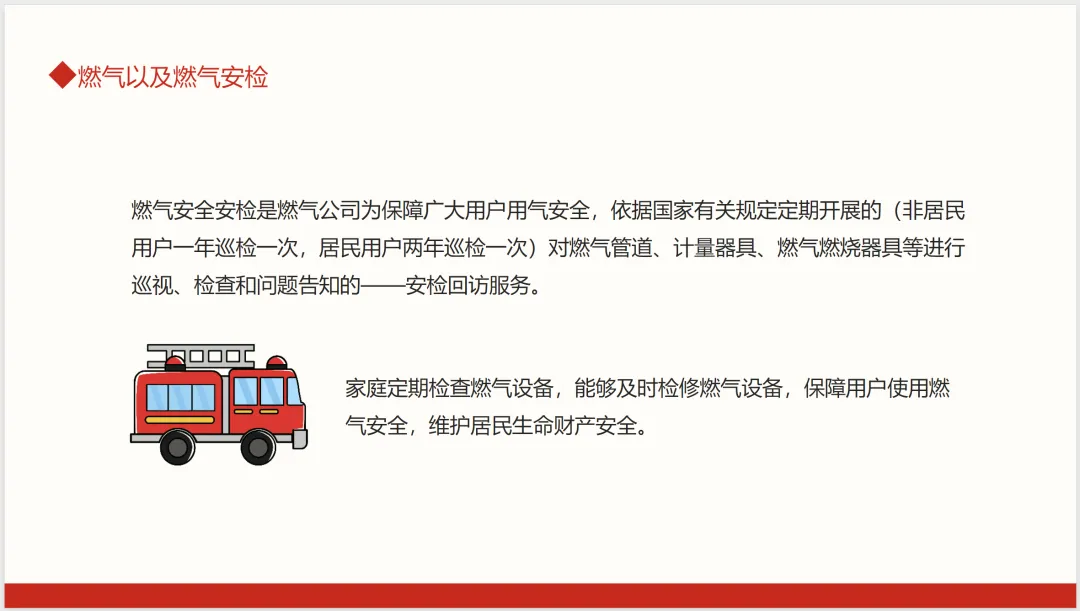 ◆燃气以及燃气安检

燃气安全安检是燃气公司为保障广大用户用气安全，依据国家有关规定定期开展的（非居民用户一年巡检一次，居民用户两年巡检一次）对燃气管道、计量器具、燃气燃烧器具等进行巡视、检查和问题告知的——安检回访服务。

家庭定期检查燃气设备，能够及时检修燃气设备，保障用户使用燃气安全，维护居民生命财产安全。